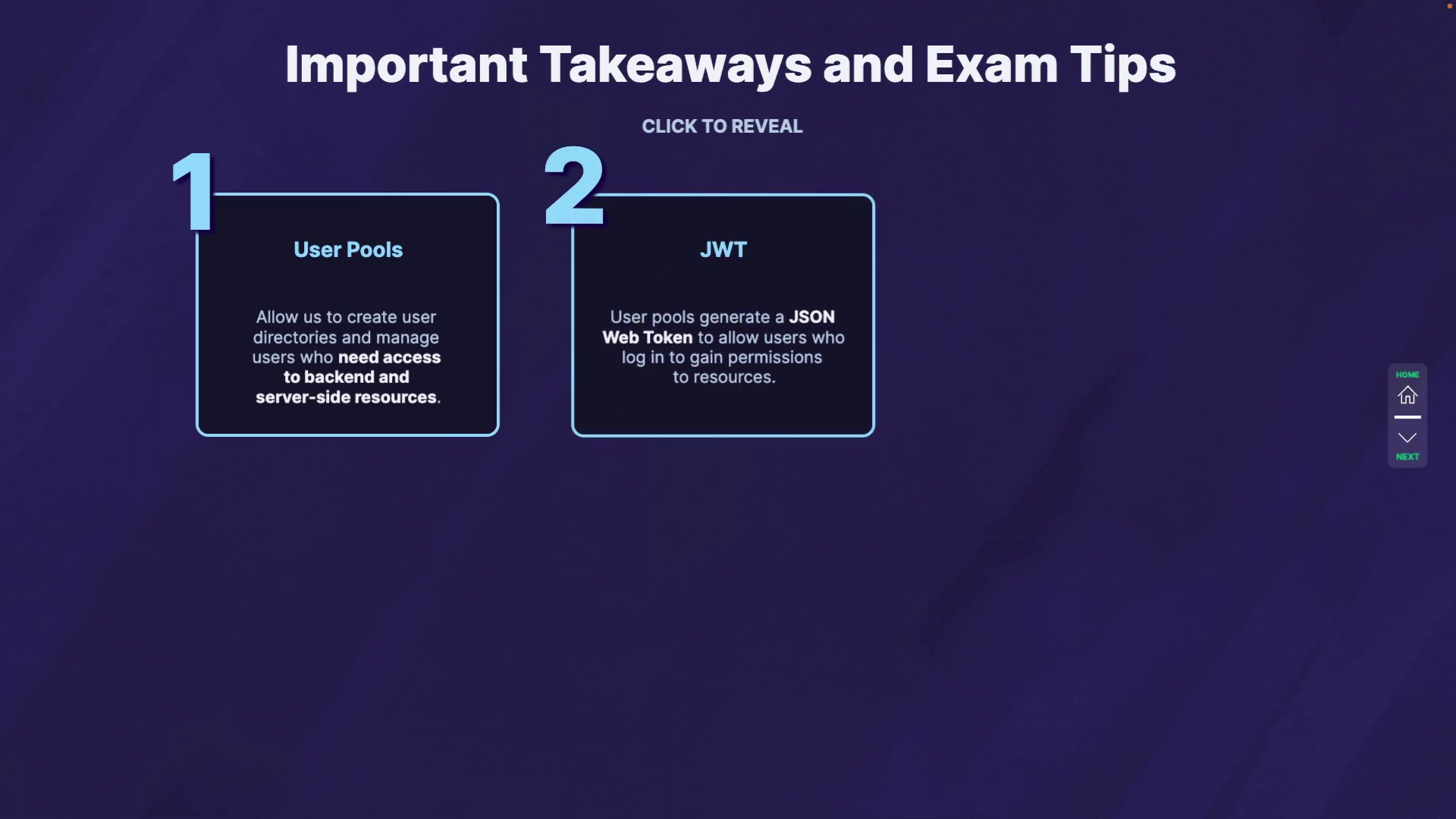 Important Takeaways and Exam Tips

CLICK TO REVEAL

1

User Pools

Allow us to create user directories and manage users who need access to backend and server-side resources.

2

JWT

User pools generate a JSON Web Token to allow users who log in to gain permissions to resources.

HOME

NEXT